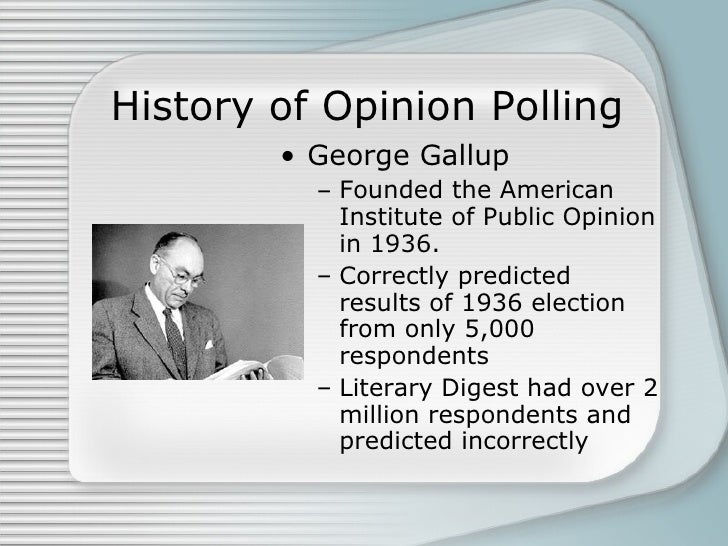 History of Opinion Polling

• George Gallup
– Founded the American Institute of Public Opinion in 1936.
– Correctly predicted results of 1936 election from only 5,000 respondents
– Literary Digest had over 2 million respondents and predicted incorrectly